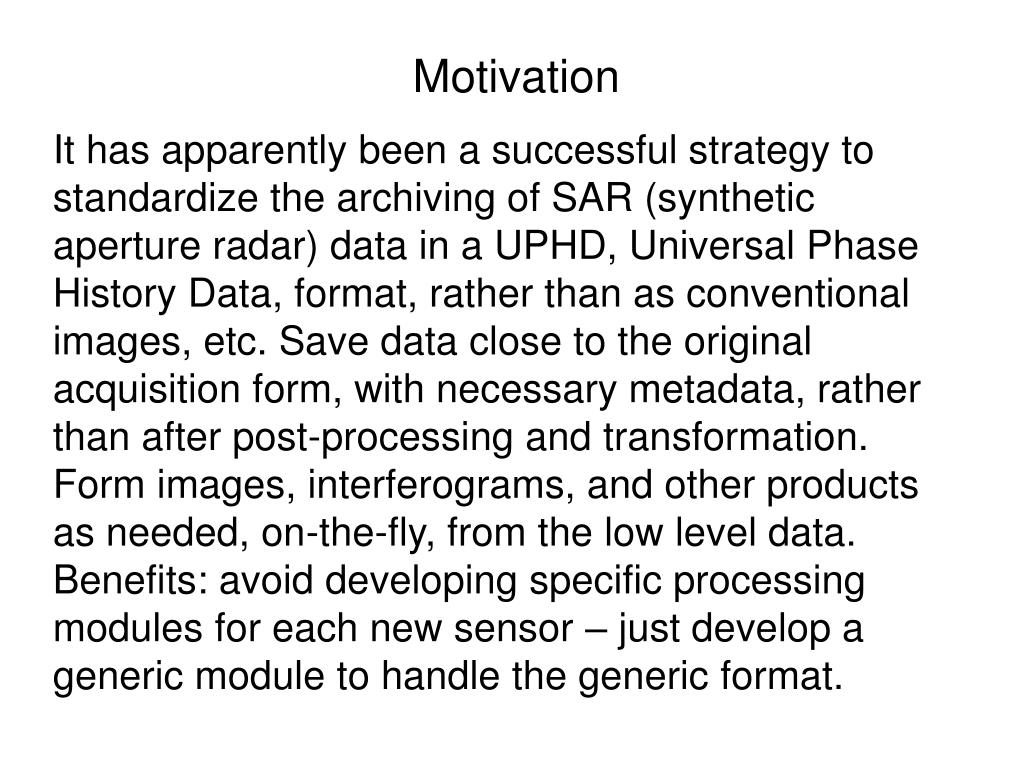 Motivation

It has apparently been a successful strategy to standardize the archiving of SAR (synthetic aperture radar) data in a UPHD, Universal Phase History Data, format, rather than as conventional images, etc. Save data close to the original acquisition form, with necessary metadata, rather than after post-processing and transformation. Form images, interferograms, and other products as needed, on-the-fly, from the low level data. Benefits: avoid developing specific processing modules for each new sensor – just develop a generic module to handle the generic format.